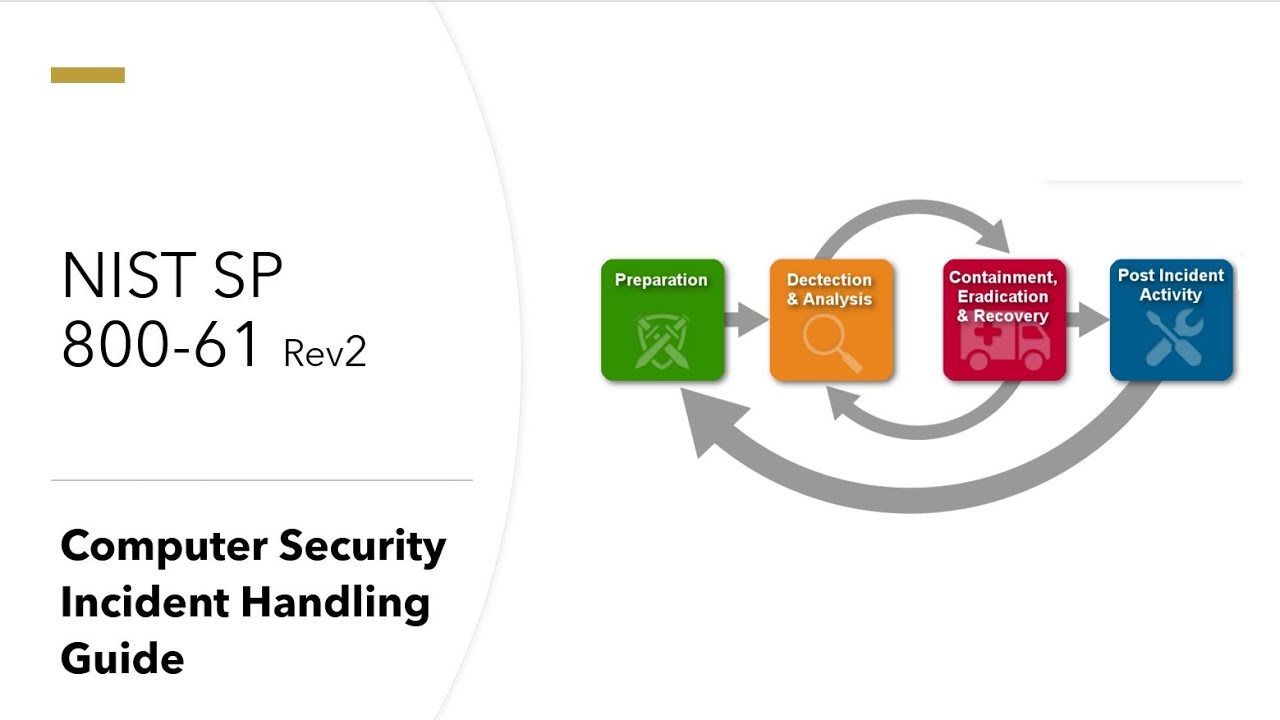 NIST SP 800-61 Rev2

Computer Security Incident Handling Guide

Preparation

Dectection & Analysis

Containment, Eradication & Recovery

Post Incident Activity